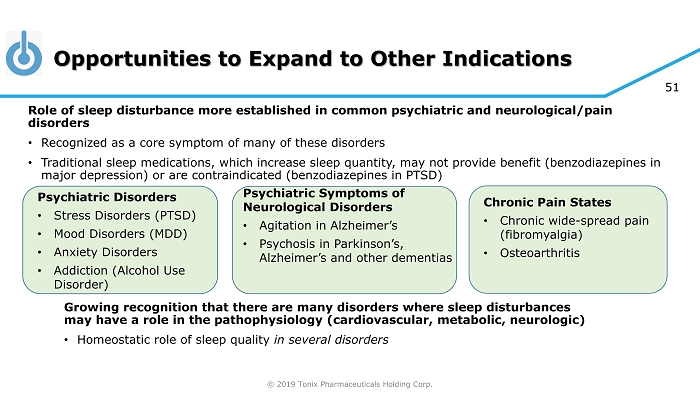 Opportunities to Expand to Other Indications

51

Role of sleep disturbance more established in common psychiatric and neurological/pain disorders

• Recognized as a core symptom of many of these disorders

• Traditional sleep medications, which increase sleep quantity, may not provide benefit (benzodiazepines in major depression) or are contraindicated (benzodiazepines in PTSD)

Psychiatric Disorders
• Stress Disorders (PTSD)
• Mood Disorders (MDD)
• Anxiety Disorders
• Addiction (Alcohol Use Disorder)

Psychiatric Symptoms of Neurological Disorders
• Agitation in Alzheimer's
• Psychosis in Parkinson's, Alzheimer's and other dementias

Chronic Pain States
• Chronic wide-spread pain (fibromyalgia)
• Osteoarthritis

Growing recognition that there are many disorders where sleep disturbances may have a role in the pathophysiology (cardiovascular, metabolic, neurologic)

• Homeostatic role of sleep quality in several disorders

© 2019 Tonix Pharmaceuticals Holding Corp.